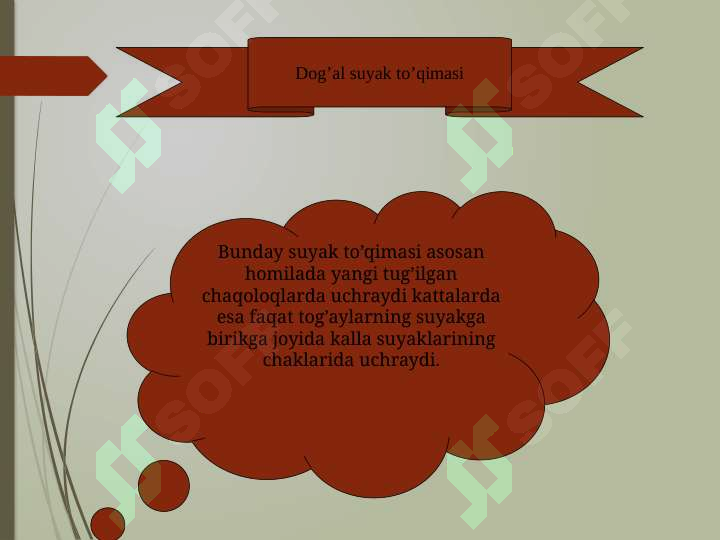 Dog’al suyak to’qimasi

Bunday suyak to’qimasi asosan homilada yangi tug’ilgan chaqoloqlarda uchraydi kattalarda esa faqat tog’aylarning suyakga birikga joyida kalla suyaklarining chaklarida uchraydi.

SOFF SOFF SOFF SOFF